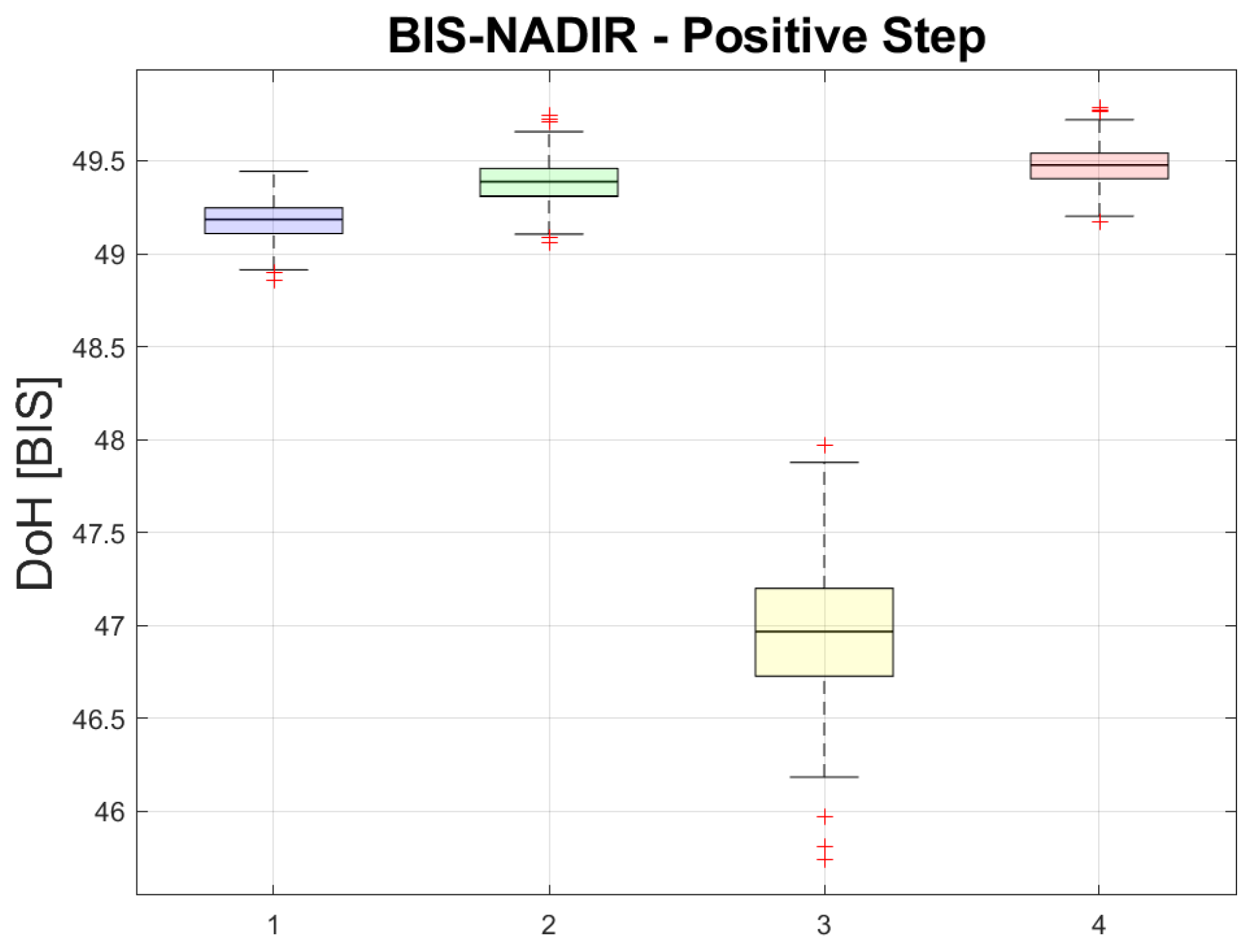 BIS-NADIR - Positive Step

DoH [BIS]

49.5
49
48.5
48
47.5
47
46.5
46

1
2
3
4